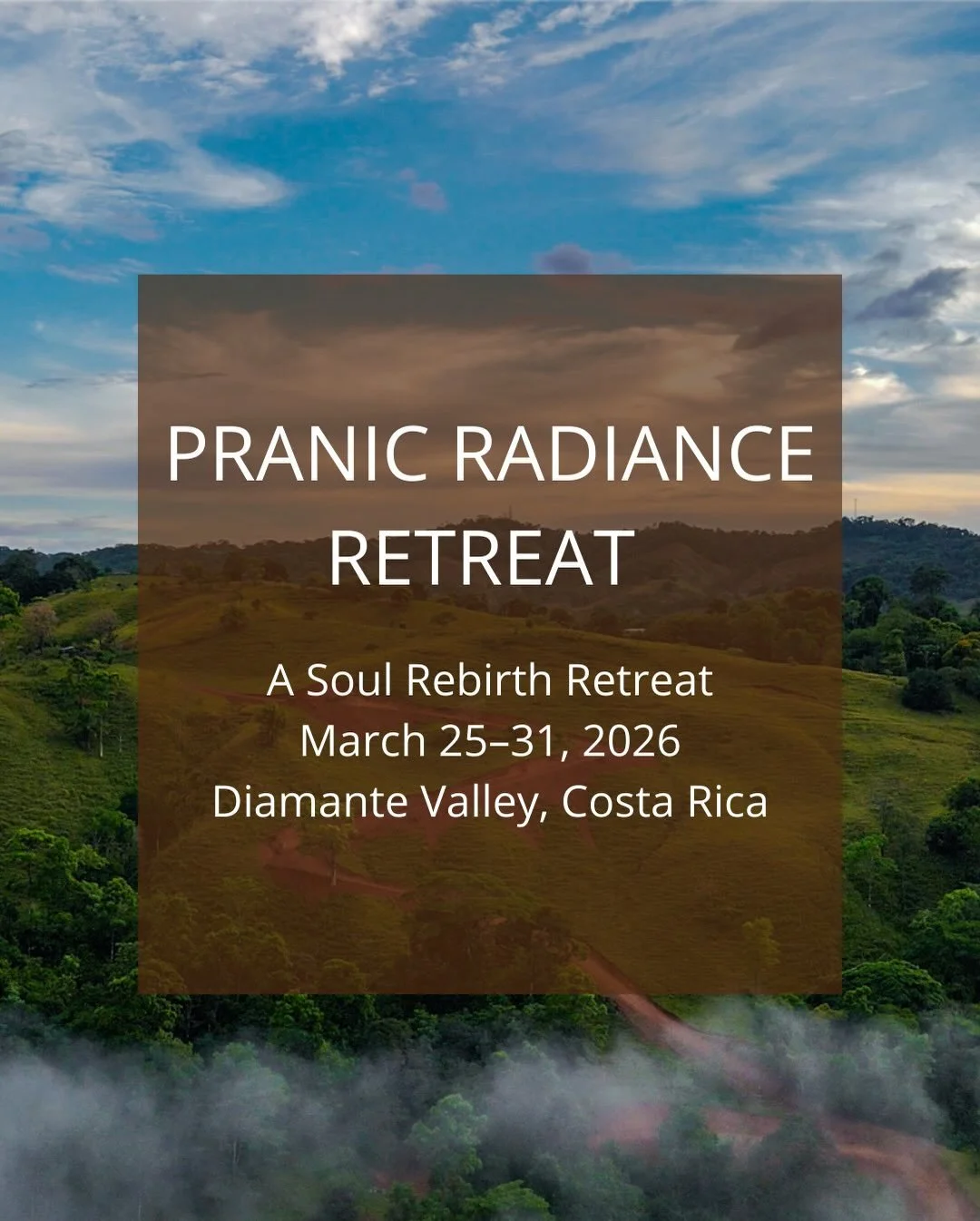 PRANIC RADIANCE RETREAT

A Soul Rebirth Retreat
March 25–31, 2026
Diamante Valley, Costa Rica